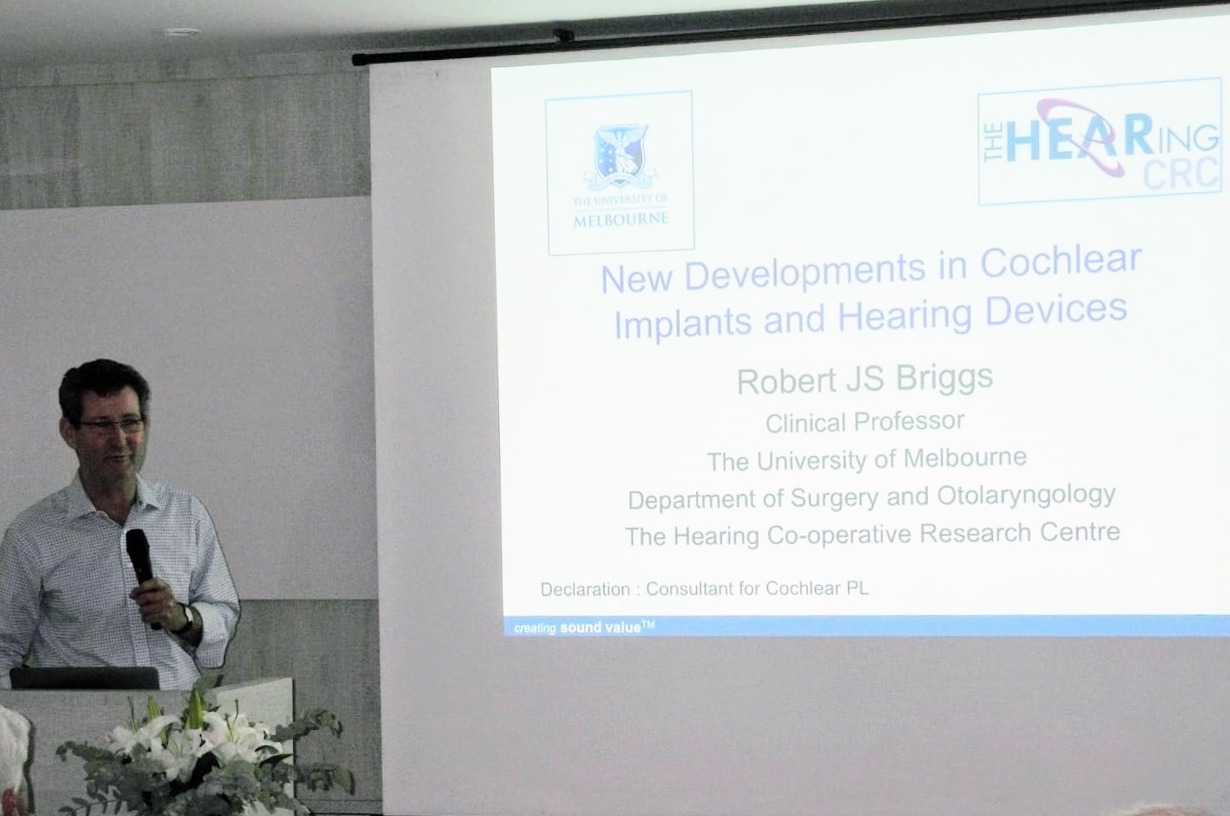 THE UNIVERSITY OF MELBOURNE

THE HEARing CRC

New Developments in Cochlear Implants and Hearing Devices

Robert JS Briggs
Clinical Professor
The University of Melbourne
Department of Surgery and Otolaryngology
The Hearing Co-operative Research Centre

Declaration : Consultant for Cochlear PL

creating sound value™